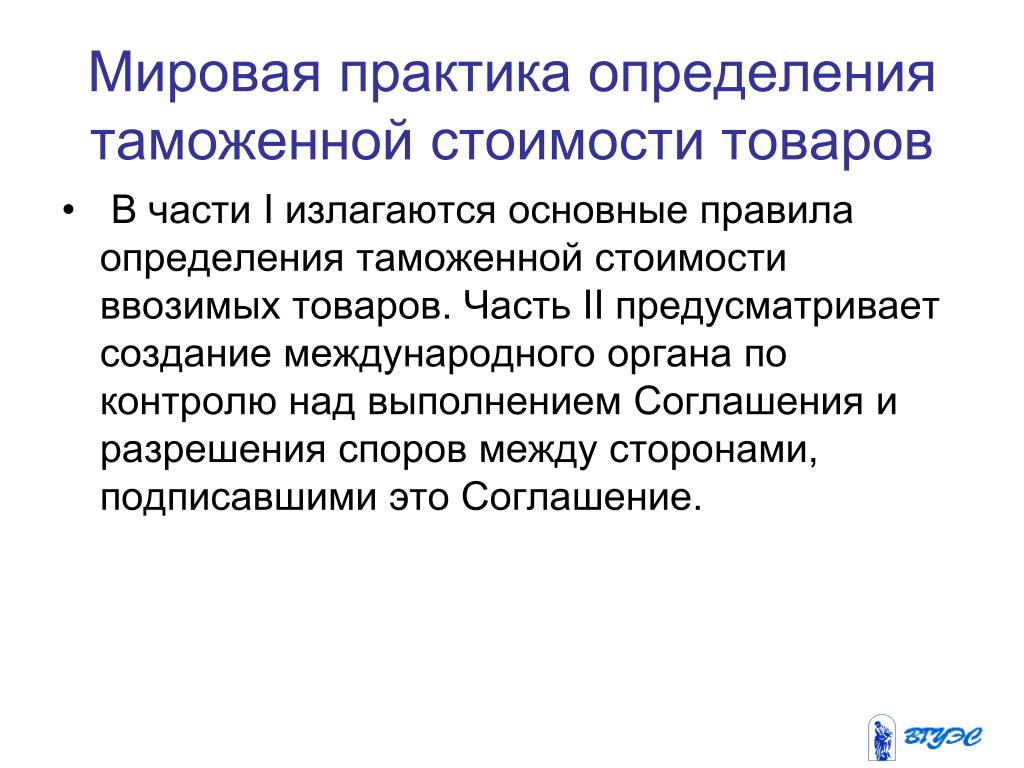 Мировая практика определения таможенной стоимости товаров

• В части I излагаются основные правила определения таможенной стоимости ввозимых товаров. Часть II предусматривает создание международного органа по контролю над выполнением Соглашения и разрешения споров между сторонами, подписавшими это Соглашение.

ВГУЭС